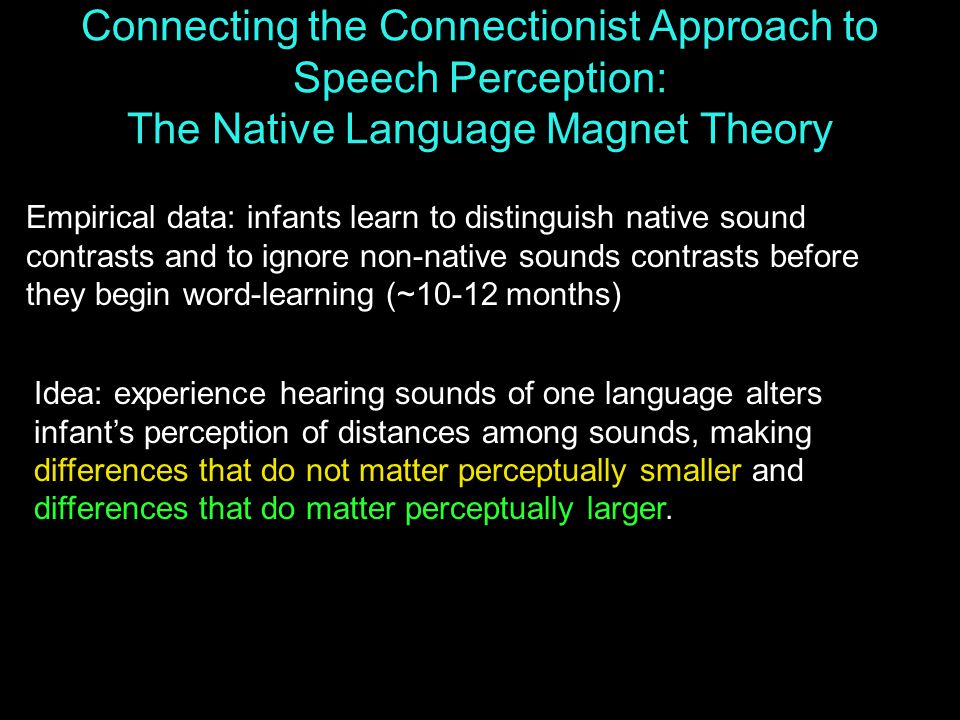 Connecting the Connectionist Approach to Speech Perception:
The Native Language Magnet Theory

Empirical data: infants learn to distinguish native sound contrasts and to ignore non-native sounds contrasts before they begin word-learning (~10-12 months)

Idea: experience hearing sounds of one language alters infant's perception of distances among sounds, making differences that do not matter perceptually smaller and differences that do matter perceptually larger.